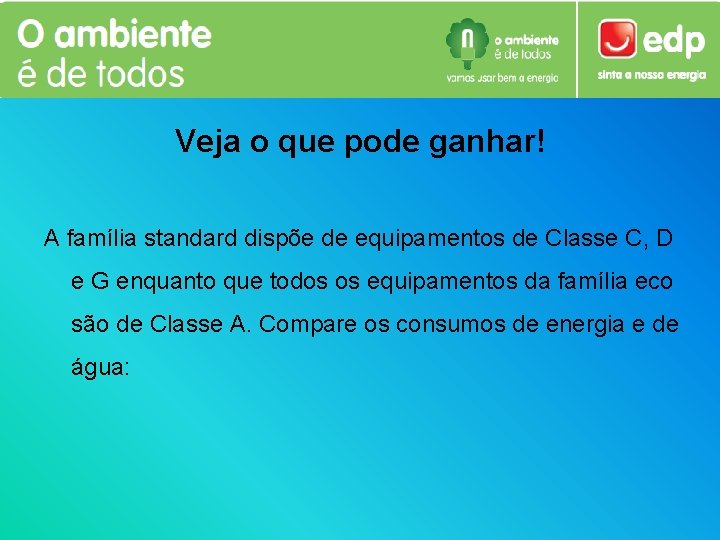 O ambiente
é de todos

o ambiente
é de todos
vamos usar bem a energia

edp
sinta a nossa energia

Veja o que pode ganhar!

A família standard dispõe de equipamentos de Classe C, D e G enquanto que todos os equipamentos da família eco são de Classe A. Compare os consumos de energia e de água: